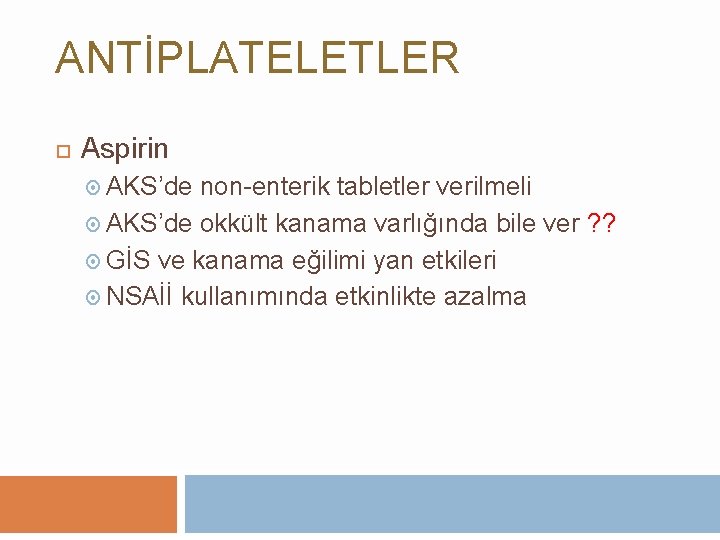 ANTİPLATELETLER

Aspirin

AKS'de non-enterik tabletler verilmeli

AKS'de okkült kanama varlığında bile ver ??

GİS ve kanama eğilimi yan etkileri

NSAİİ kullanımında etkinlikte azalma